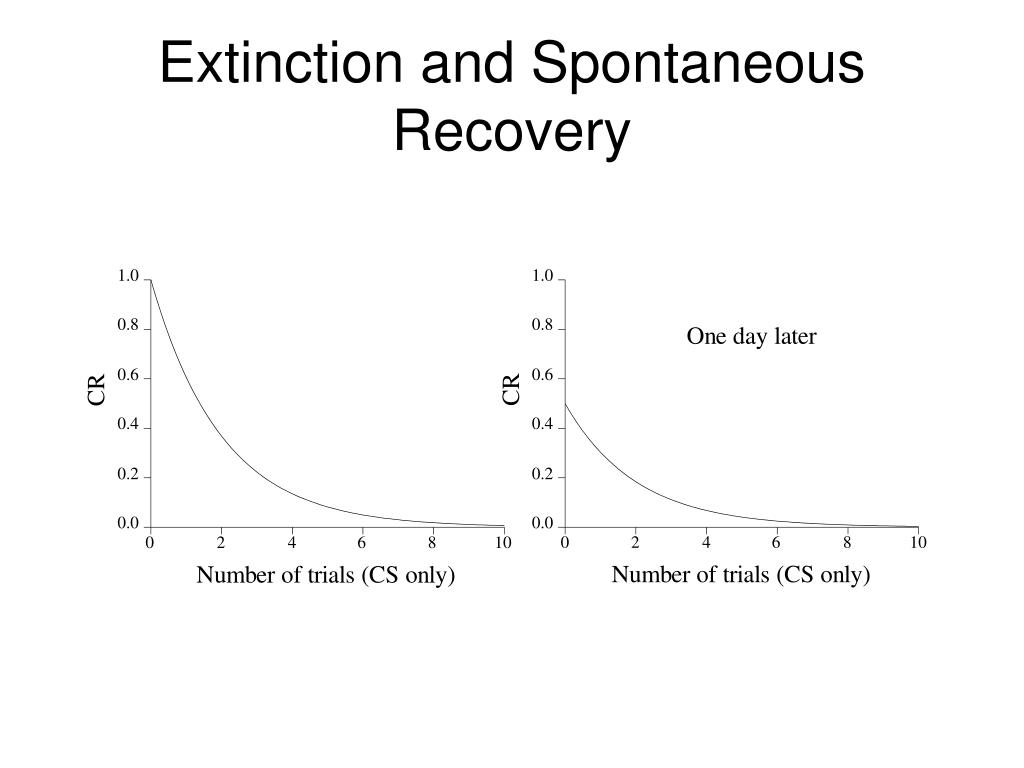 Extinction and Spontaneous Recovery

1.0
0.8
0.6
0.4
0.2
0.0
CR
0
2
4
6
8
10
Number of trials (CS only)

1.0
0.8
0.6
0.4
0.2
0.0
CR
One day later
0
2
4
6
8
10
Number of trials (CS only)